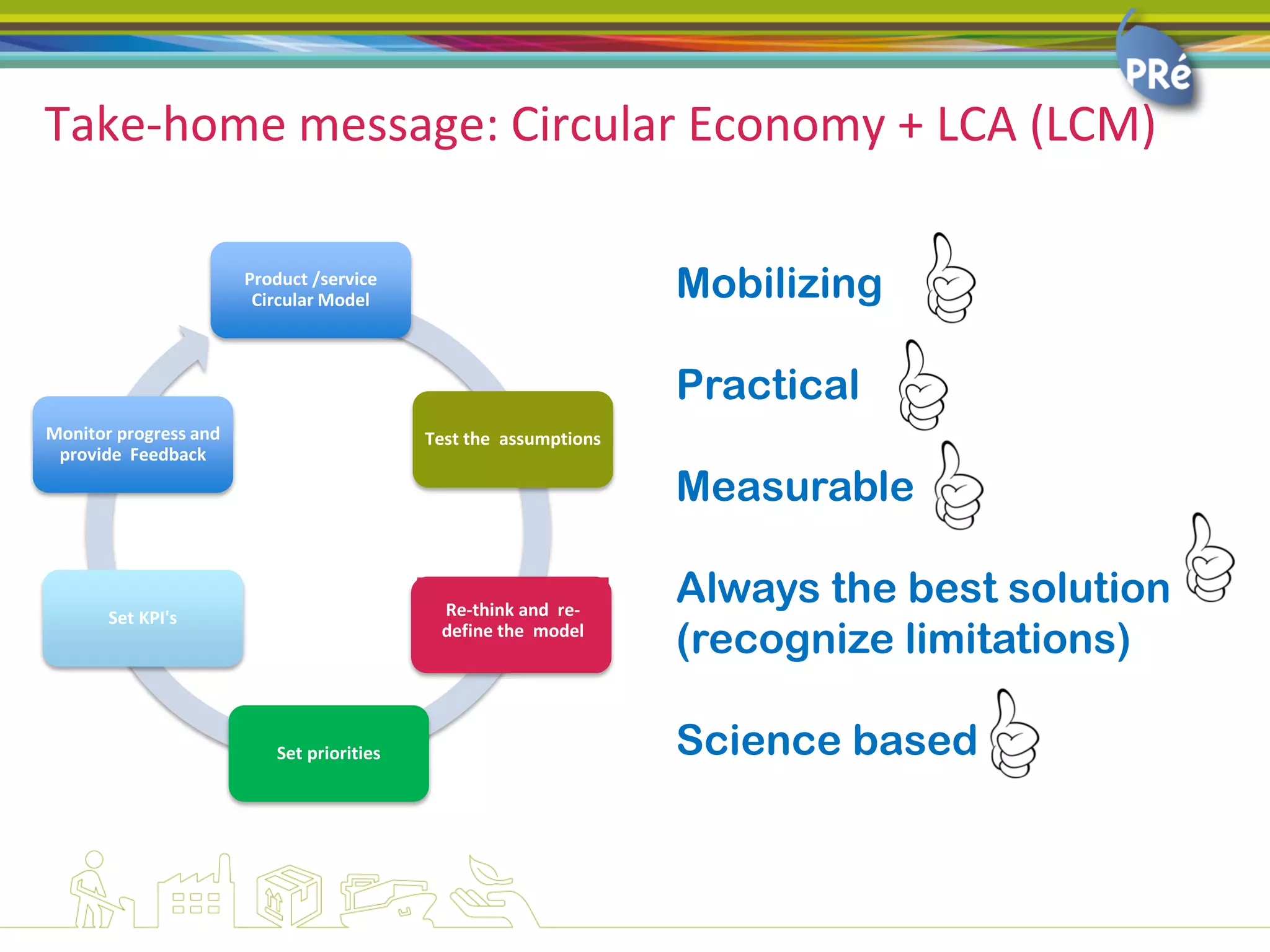 PRé

Take-home message: Circular Economy + LCA (LCM)

Product /service Circular Model

Test the assumptions

Re-think and re-define the model

Set priorities

Set KPI's

Monitor progress and provide Feedback

Mobilizing

Practical

Measurable

Always the best solution (recognize limitations)

Science based